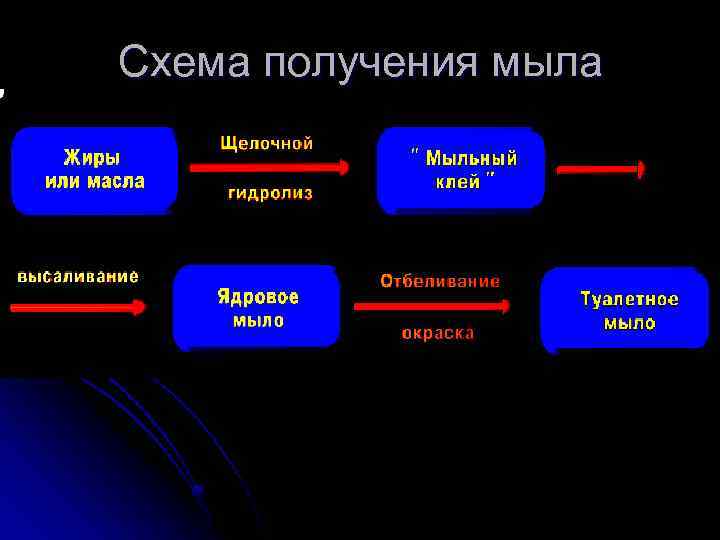 Схема получения мыла

Жиры или масла

Щелочной

гидролиз

" Мыльный клей "

высаливание

Ядровое мыло

Отбеливание

окраска

Туалетное мыло